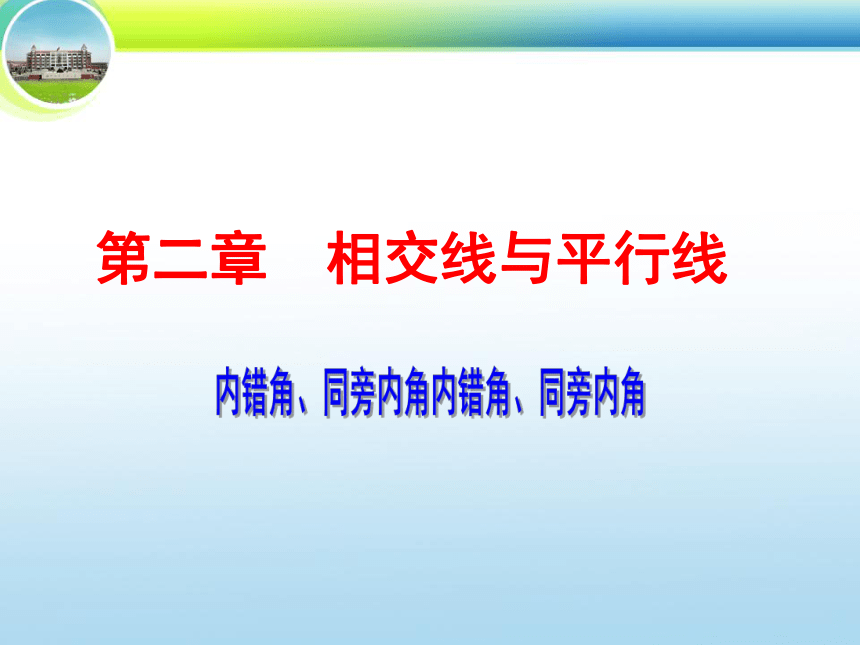 第二章　相交线与平行线

内错角、同旁内角内错角、同旁内角